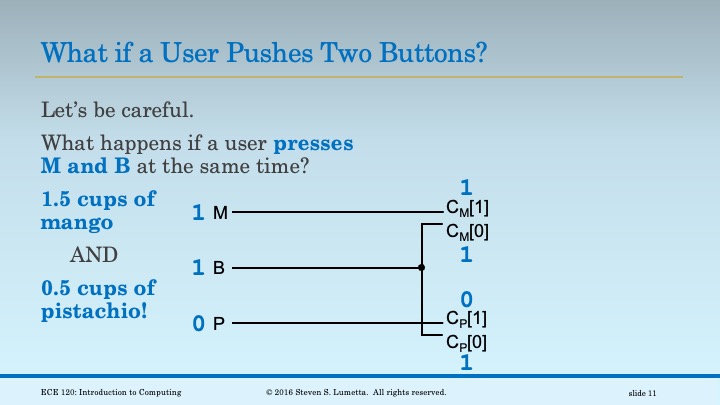 What if a User Pushes Two Buttons?

Let's be careful.

What happens if a user presses M and B at the same time?

1.5 cups of mango

AND

0.5 cups of pistachio!

1 M

1 B

0 P

1

$C_M[1]$

$C_M[0]$

1

0

$C_P[1]$

$C_P[0]$

1

ECE 120: Introduction to Computing

© 2016 Steven S. Lumetta. All rights reserved.

slide 11